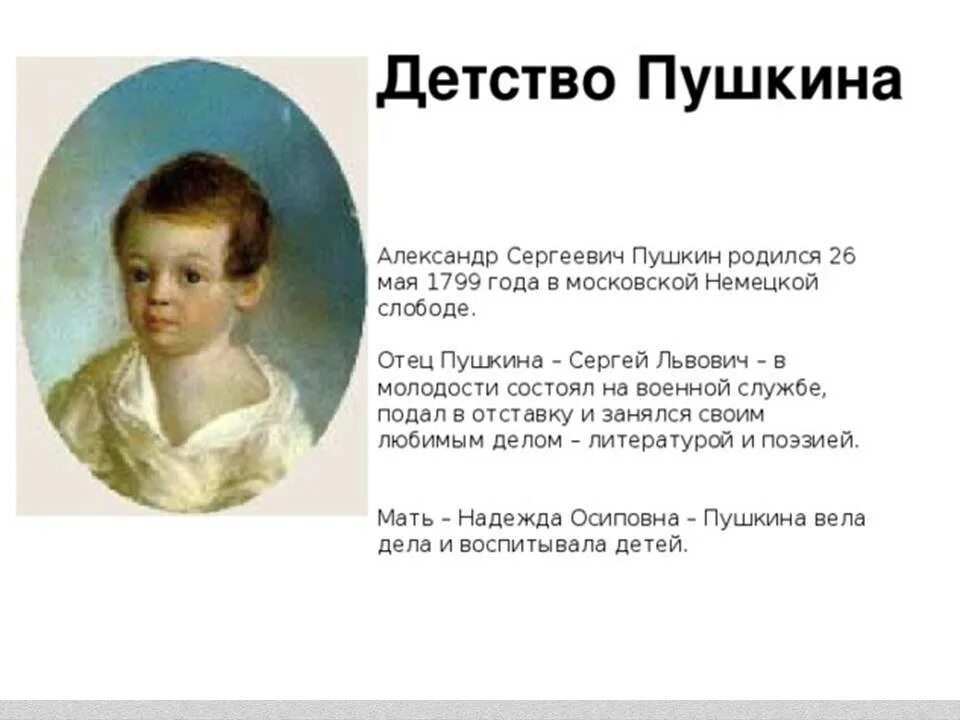 Детство Пушкина

Александр Сергеевич Пушкин родился 26 мая 1799 года в московской Немецкой слободе.

Отец Пушкина – Сергей Львович – в молодости состоял на военной службе, подал в отставку и занялся своим любимым делом – литературой и поэзией.

Мать – Надежда Осиповна – Пушкина вела дела и воспитывала детей.